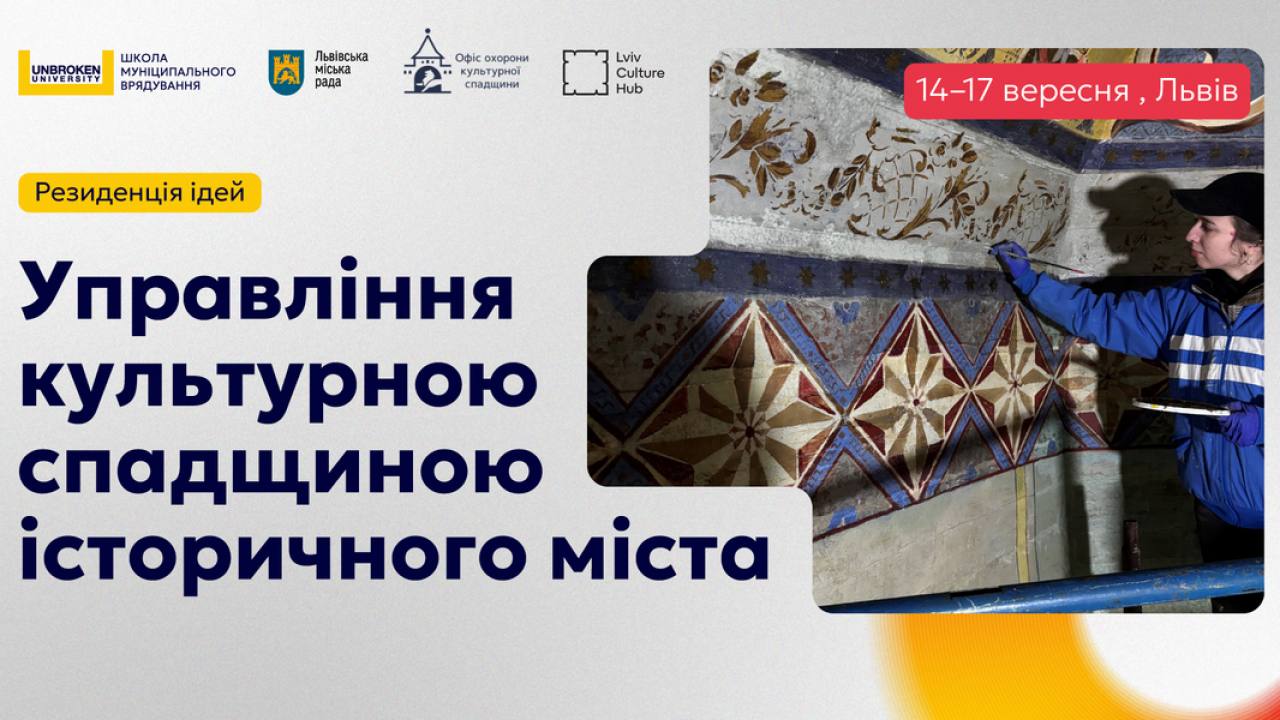 UNBROKEN UNIVERSITY ШКОЛА МУНІЦИПАЛЬНОГО ВРЯДУВАННЯ

Львівська міська рада

Офіс охорони культурної спадщини

Lviv Culture Hub

14–17 вересня , Львів

Резиденція ідей

Управління культурною спадщиною історичного міста